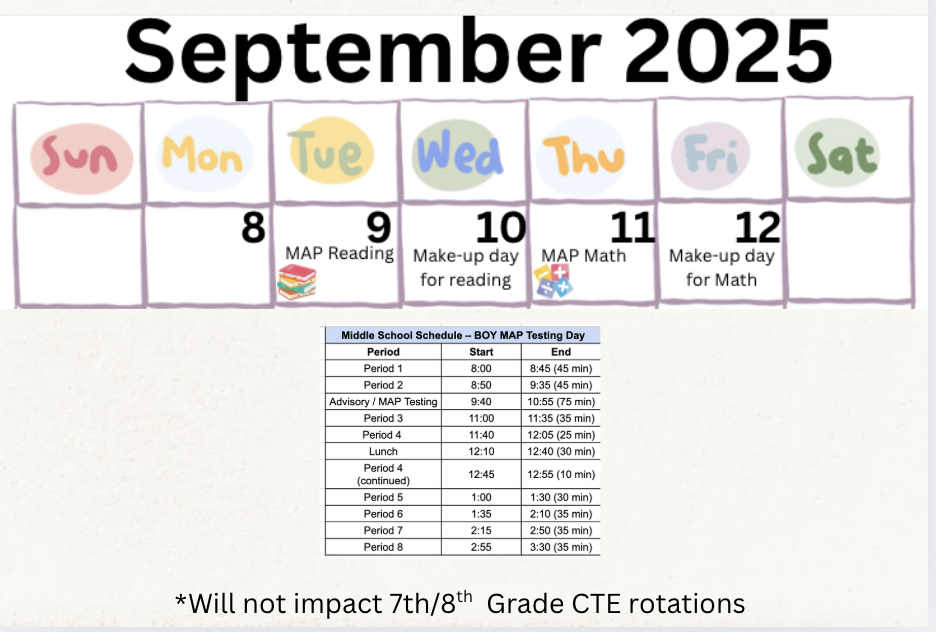 September 2025

| Sun | Mon | Tue | Wed | Thu | Fri | Sat |
|---|---|---|---|---|---|---|
| | 8 | 9 MAP Reading | 10 Make-up day for reading | 11 MAP Math | 12 Make-up day for Math | |

Middle School Schedule – BOY MAP Testing Day

| Period | Start | End |
|---|---|---|
| Period 1 | 8:00 | 8:45 (45 min) |
| Period 2 | 8:50 | 9:35 (45 min) |
| Advisory / MAP Testing | 9:40 | 10:55 (75 min) |
| Period 3 | 11:00 | 11:35 (35 min) |
| Period 4 | 11:40 | 12:05 (25 min) |
| Lunch | 12:10 | 12:40 (30 min) |
| Period 4 (continued) | 12:45 | 12:55 (10 min) |
| Period 5 | 1:00 | 1:30 (30 min) |
| Period 6 | 1:35 | 2:10 (35 min) |
| Period 7 | 2:15 | 2:50 (35 min) |
| Period 8 | 2:55 | 3:30 (35 min) |

*Will not impact 7th/8$^{th}$ Grade CTE rotations